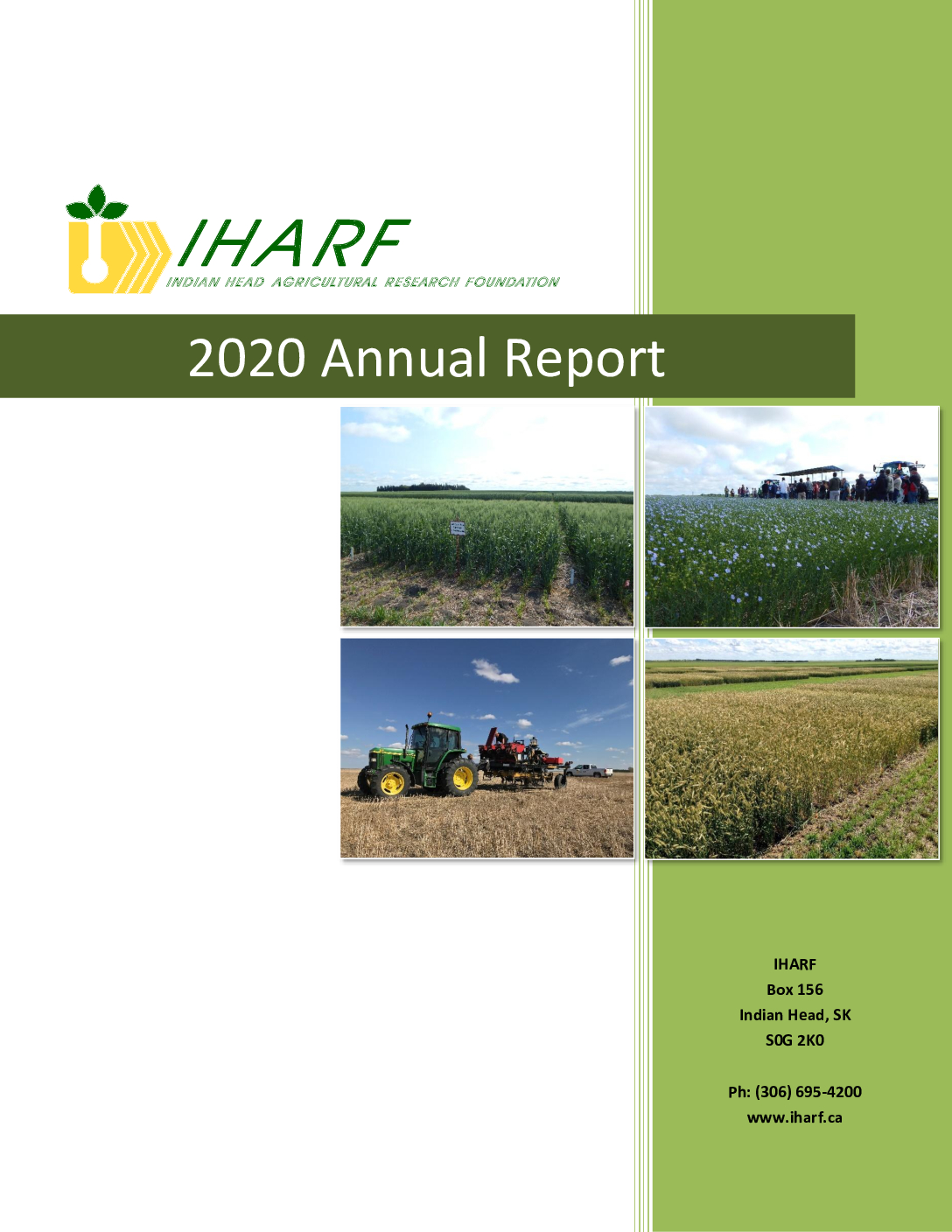 IHARF
INDIAN HEAD AGRICULTURAL RESEARCH FOUNDATION

2020 Annual Report

IHARF
Box 156
Indian Head, SK
S0G 2K0

Ph: (306) 695-4200
www.iharf.ca